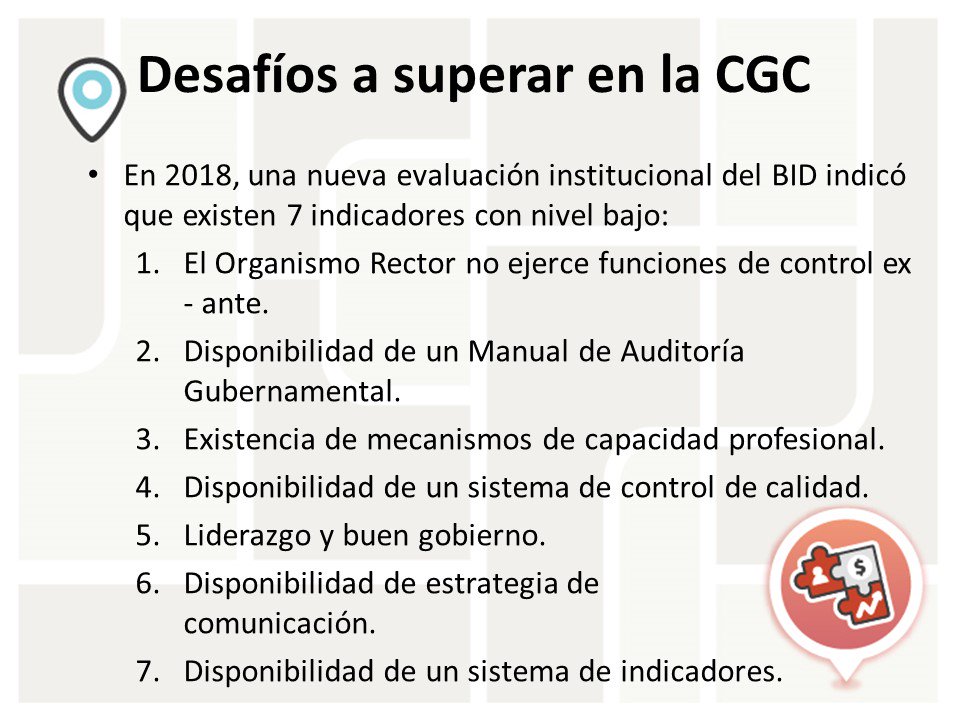 Desafíos a superar en la CGC

• En 2018, una nueva evaluación institucional del BID indicó que existen 7 indicadores con nivel bajo:

1. El Organismo Rector no ejerce funciones de control ex - ante.
2. Disponibilidad de un Manual de Auditoría Gubernamental.
3. Existencia de mecanismos de capacidad profesional.
4. Disponibilidad de un sistema de control de calidad.
5. Liderazgo y buen gobierno.
6. Disponibilidad de estrategia de comunicación.
7. Disponibilidad de un sistema de indicadores.